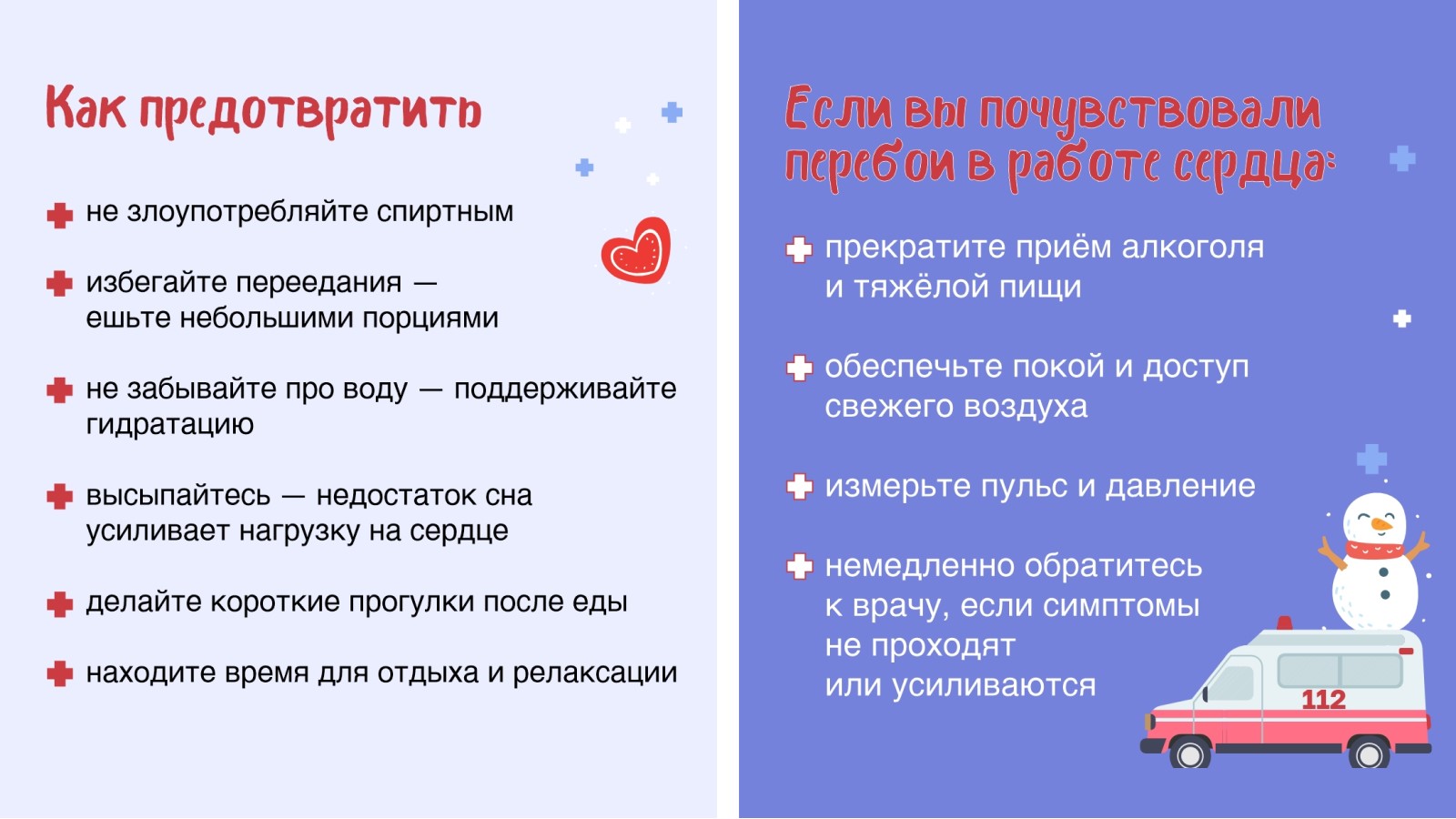 Как предотвратить

не злоупотребляйте спиртным

избегайте переедания — ешьте небольшими порциями

не забывайте про воду — поддерживайте гидратацию

высыпайтесь — недостаток сна усиливает нагрузку на сердце

делайте короткие прогулки после еды

находите время для отдыха и релаксации

Если вы почувствовали перебои в работе сердца:

прекратите приём алкоголя и тяжёлой пищи

обеспечьте покой и доступ свежего воздуха

измерьте пульс и давление

немедленно обратитесь к врачу, если симптомы не проходят или усиливаются

112